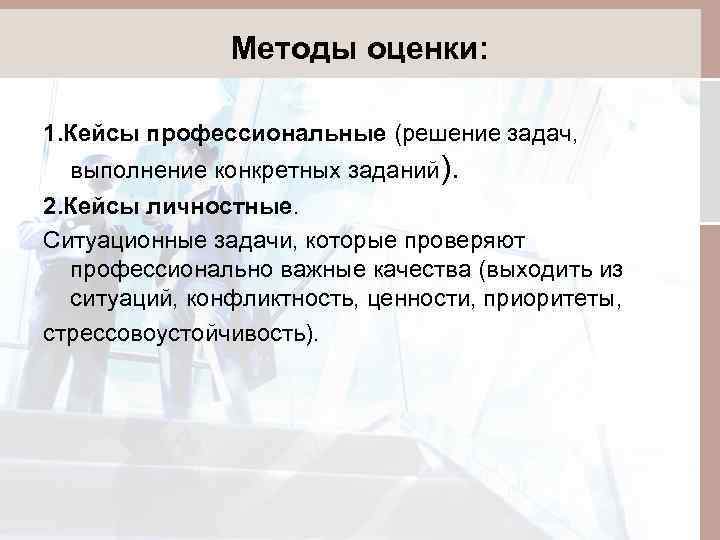 Методы оценки:

1.Кейсы профессиональные (решение задач, выполнение конкретных заданий).

2.Кейсы личностные.

Ситуационные задачи, которые проверяют профессионально важные качества (выходить из ситуаций, конфликтность, ценности, приоритеты,

стрессовоустойчивость).